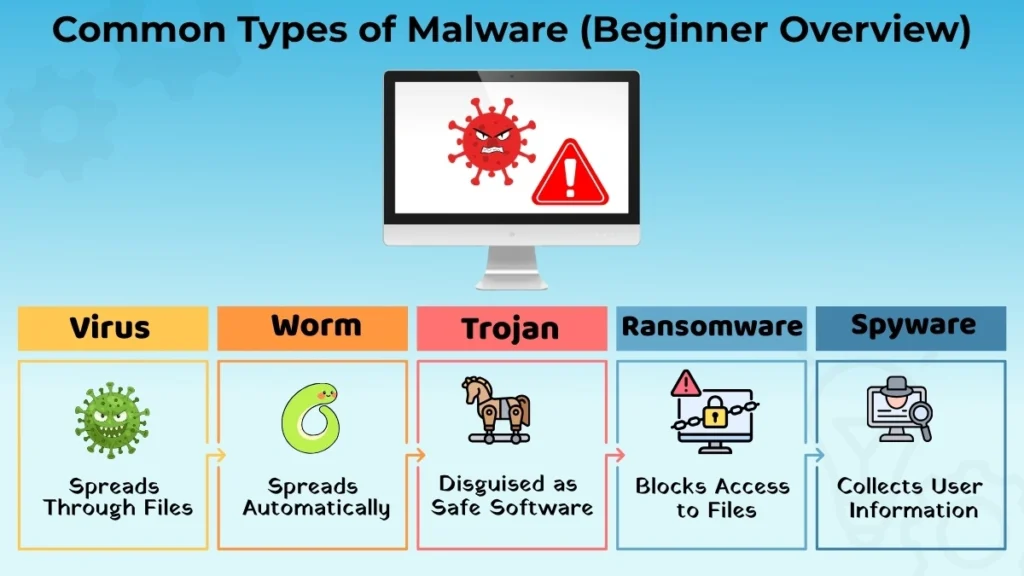 Common Types of Malware (Beginner Overview)

Virus
Spreads Through Files

Worm
Spreads Automatically

Trojan
Disguised as Safe Software

Ransomware
Blocks Access to Files

Spyware
Collects User Information